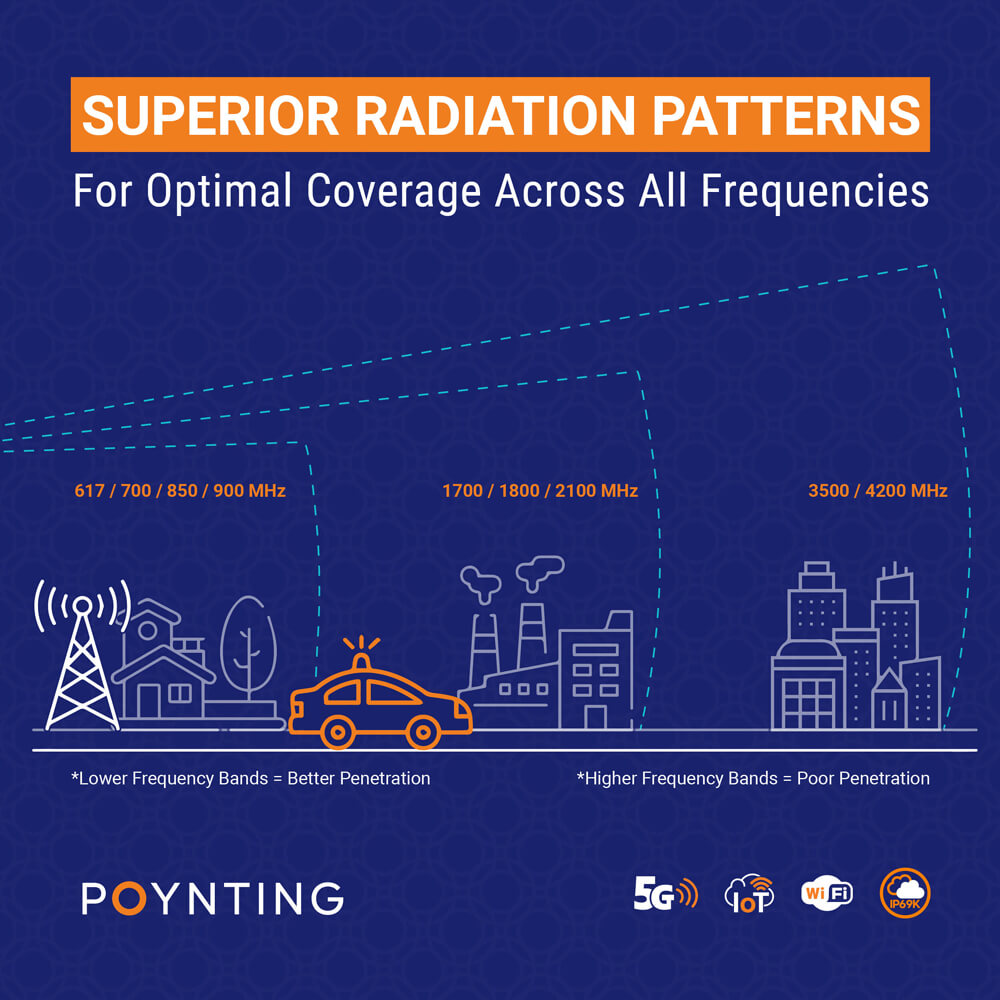 SUPERIOR RADIATION PATTERNS

For Optimal Coverage Across All Frequencies

617 / 700 / 850 / 900 MHz

1700 / 1800 / 2100 MHz

3500 / 4200 MHz

*Lower Frequency Bands = Better Penetration

*Higher Frequency Bands = Poor Penetration

POYNTING

5G

IoT

WiFi

IP69K